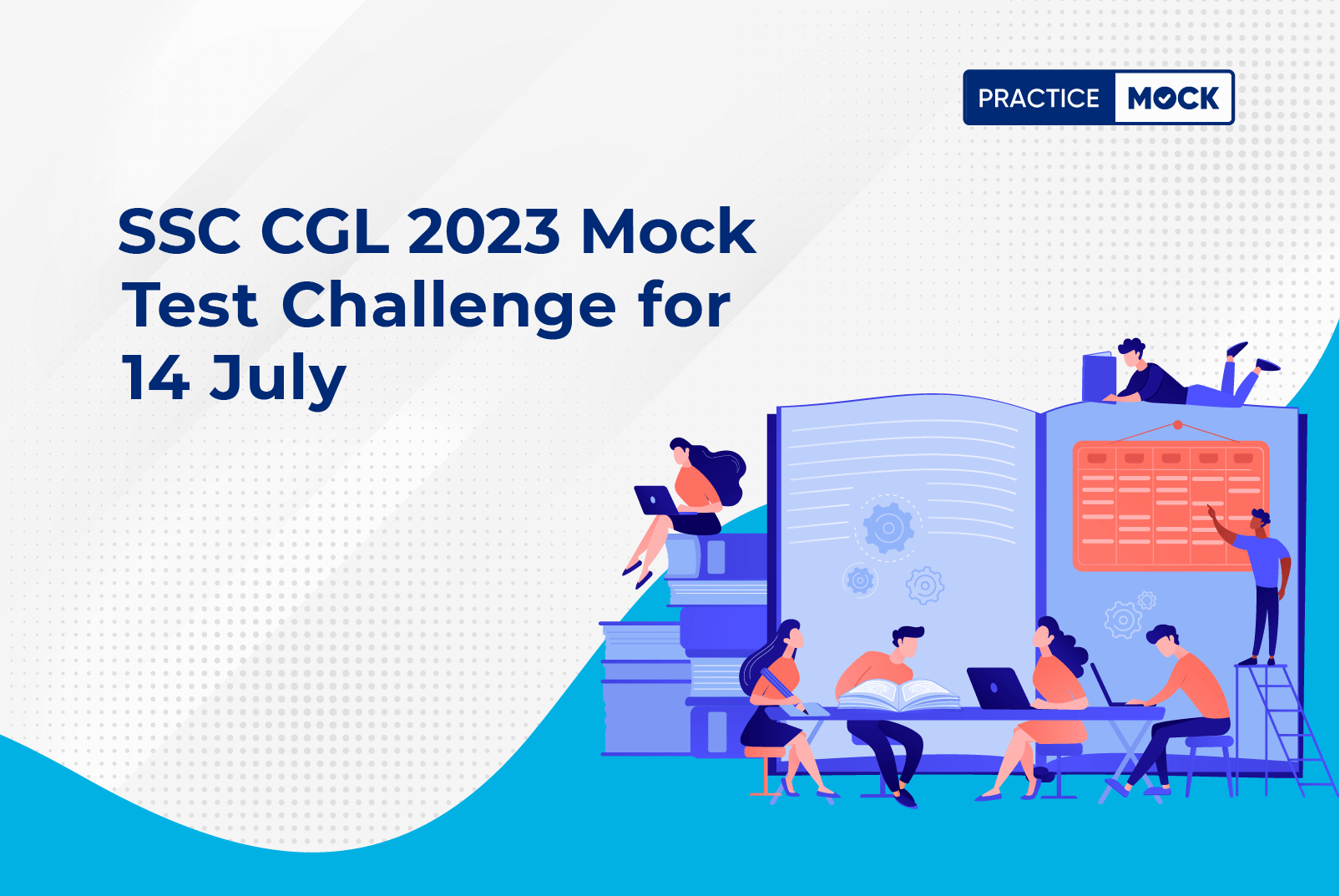 PRACTICE MOCK

SSC CGL 2023 Mock Test Challenge for 14 July